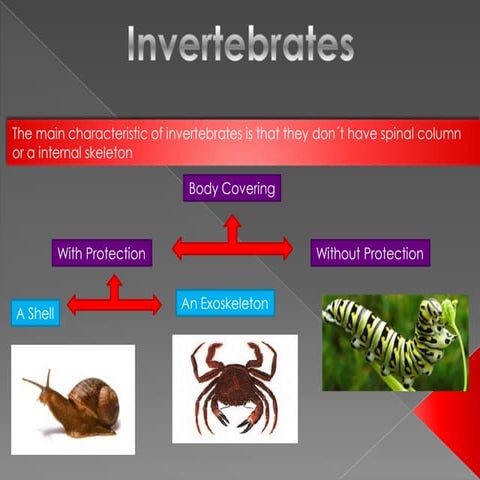 Invertebrates

The main characteristic of invertebrates is that they don´t have spinal column or a internal skeleton

Body Covering

With Protection

Without Protection

A Shell

An Exoskeleton